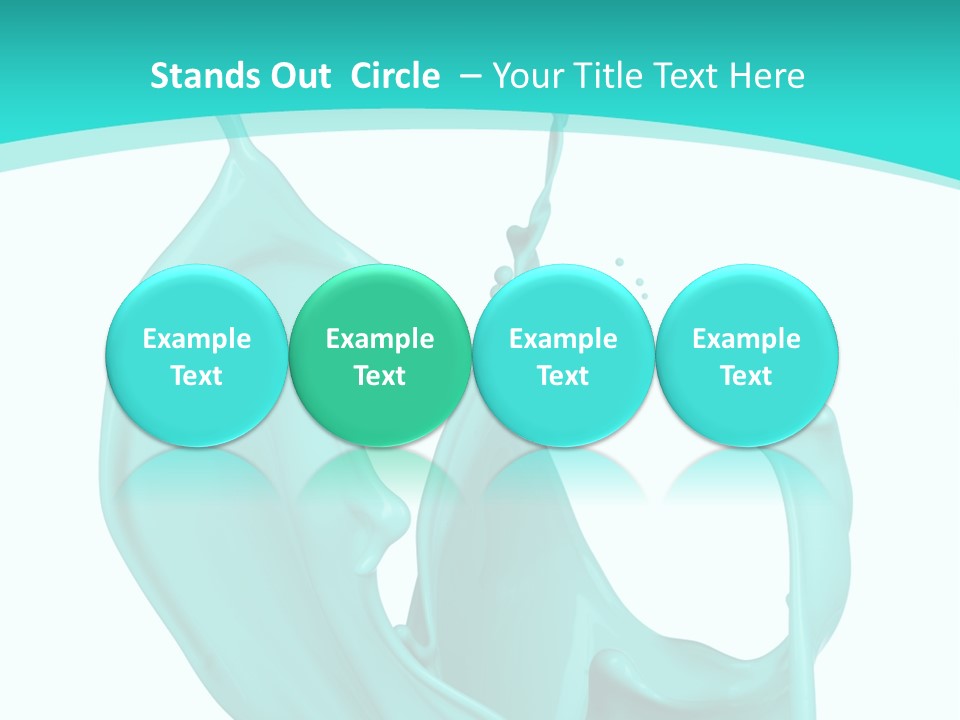 Stands Out Circle – Your Title Text Here

Example Text

Example Text

Example Text

Example Text